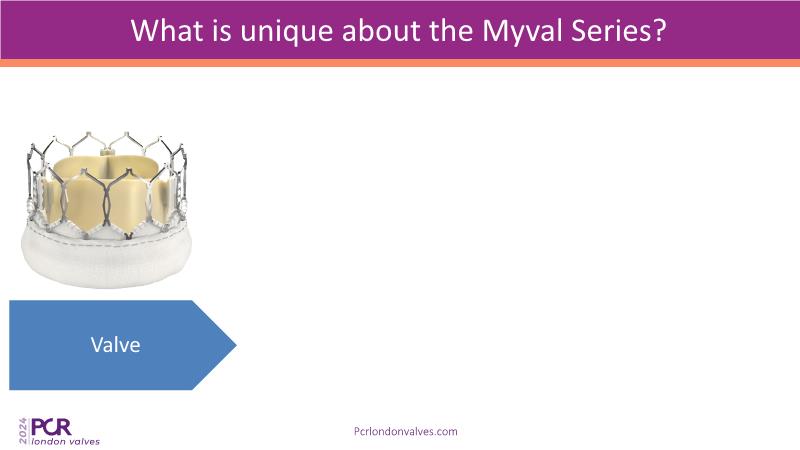 What is unique about the Myval Series?

Valve

2024 PCR london valves

Pcrlondonvalves.com